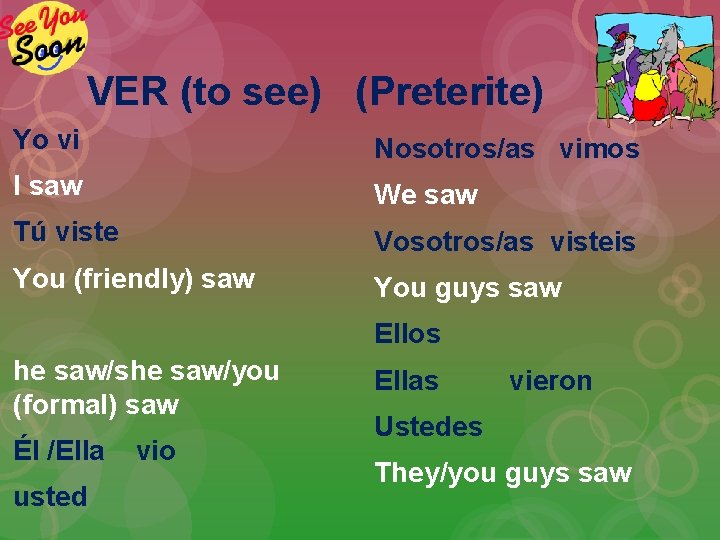 See You Soon

VER (to see) (Preterite)

Yo vi

I saw

Tú viste

You (friendly) saw

he saw/she saw/you (formal) saw

Él /Ella vio

usted

Nosotros/as vimos

We saw

Vosotros/as visteis

You guys saw

Ellos

Ellas vieron

Ustedes

They/you guys saw